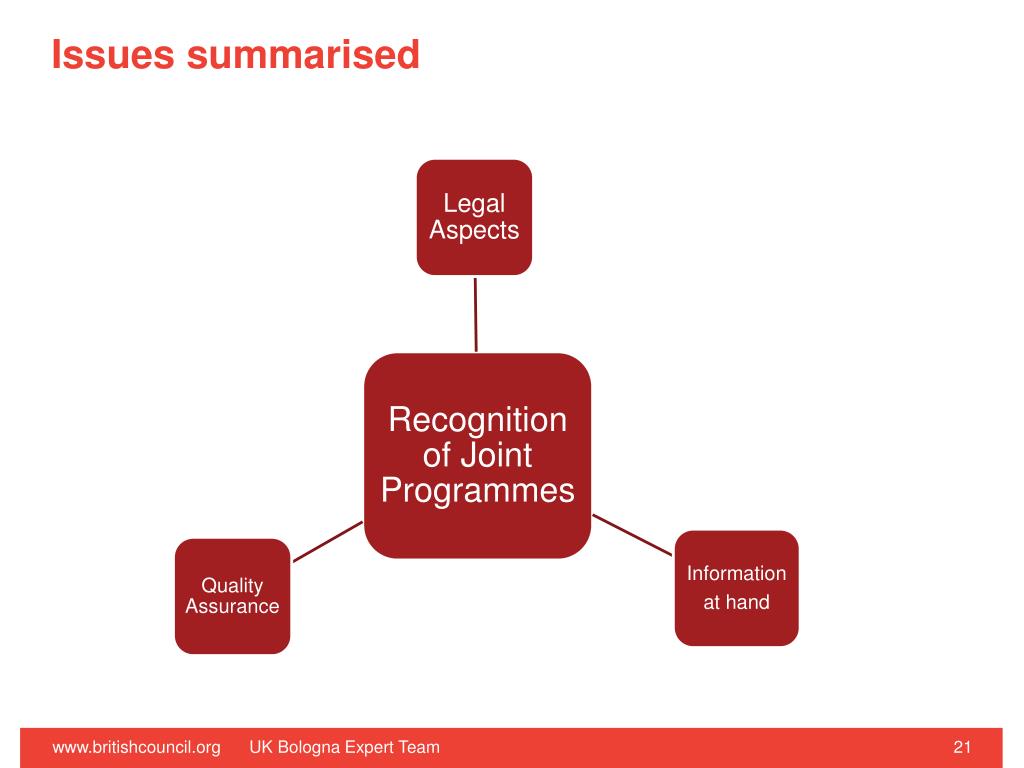 Issues summarised

Legal Aspects

Recognition of Joint Programmes

Quality Assurance

Information at hand

www.britishcouncil.org UK Bologna Expert Team 21